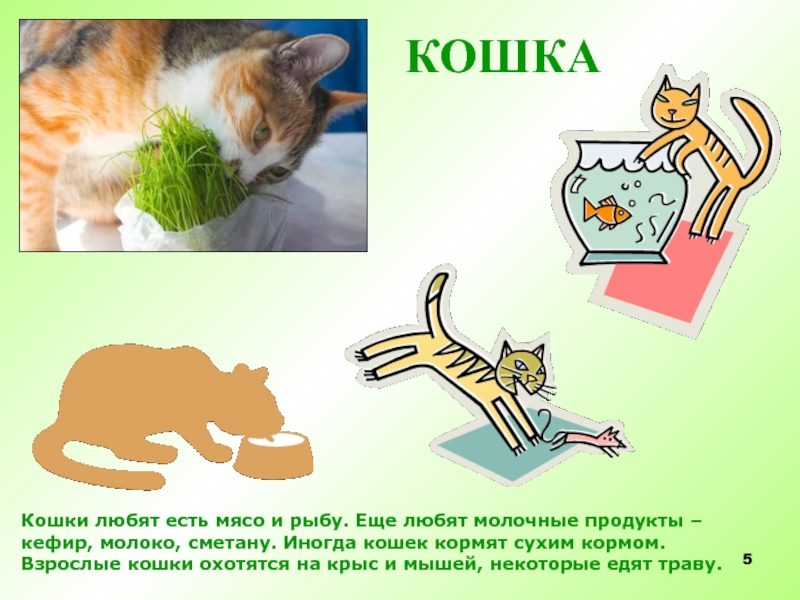 КОШКА

Кошки любят есть мясо и рыбу. Еще любят молочные продукты – кефир, молоко, сметану. Иногда кошек кормят сухим кормом. Взрослые кошки охотятся на крыс и мышей, некоторые едят траву.

5